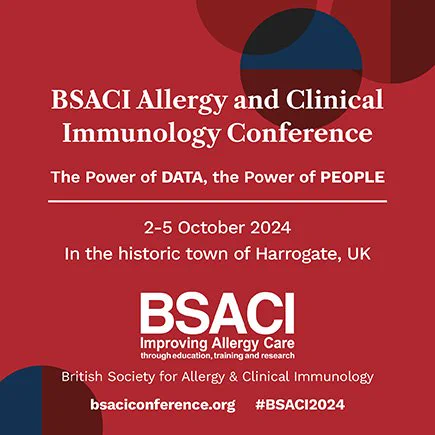 BSACI Allergy and Clinical Immunology Conference

The Power of DATA, the Power of PEOPLE

2-5 October 2024
In the historic town of Harrogate, UK

BSACI
Improving Allergy Care
through education, training and research

British Society for Allergy & Clinical Immunology

bsaciconference.org #BSACI2024